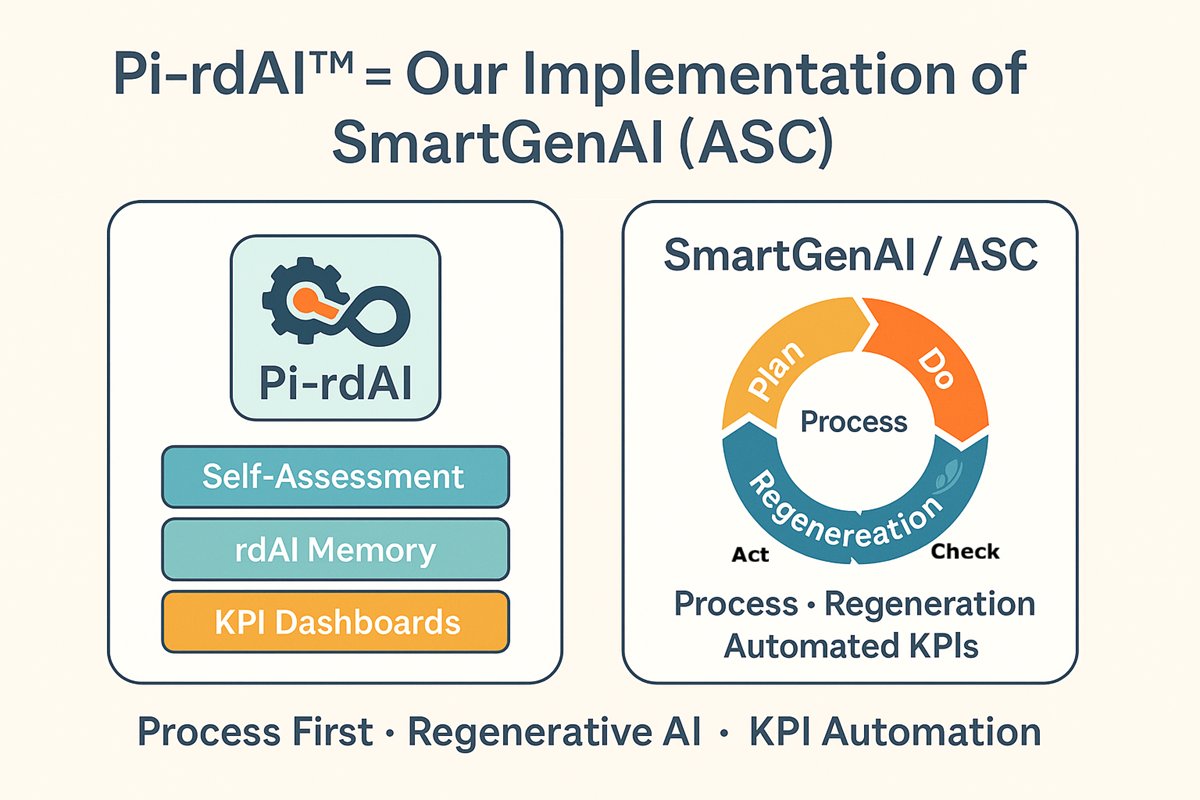 Pi-rdAI™ = Our Implementation of SmartGenAI (ASC)

Pi-rdAI

Self-Assessment

rdAI Memory

KPI Dashboards

SmartGenAI / ASC

Plan

Do

Process

Regenereation

Act

Check

Process · Regeneration Automated KPIs

Process First · Regenerative AI · KPI Automation